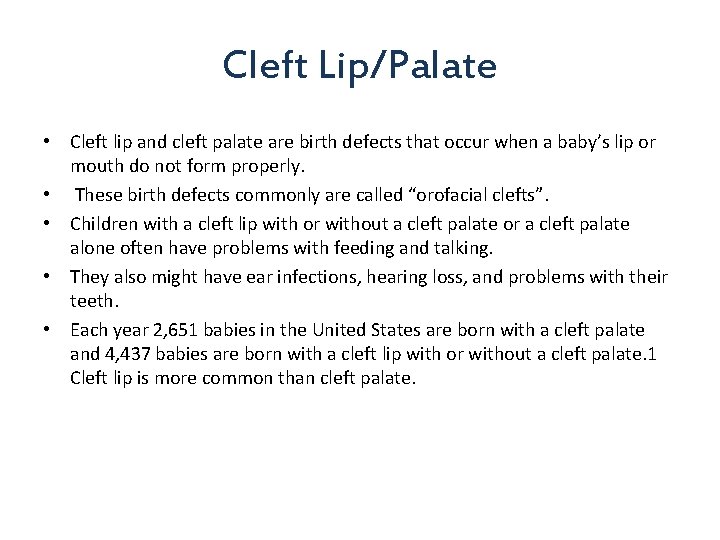 Cleft Lip/Palate

• Cleft lip and cleft palate are birth defects that occur when a baby's lip or mouth do not form properly.
• These birth defects commonly are called "orofacial clefts".
• Children with a cleft lip with or without a cleft palate or a cleft palate alone often have problems with feeding and talking.
• They also might have ear infections, hearing loss, and problems with their teeth.
• Each year 2,651 babies in the United States are born with a cleft palate and 4,437 babies are born with a cleft lip with or without a cleft palate.1 Cleft lip is more common than cleft palate.